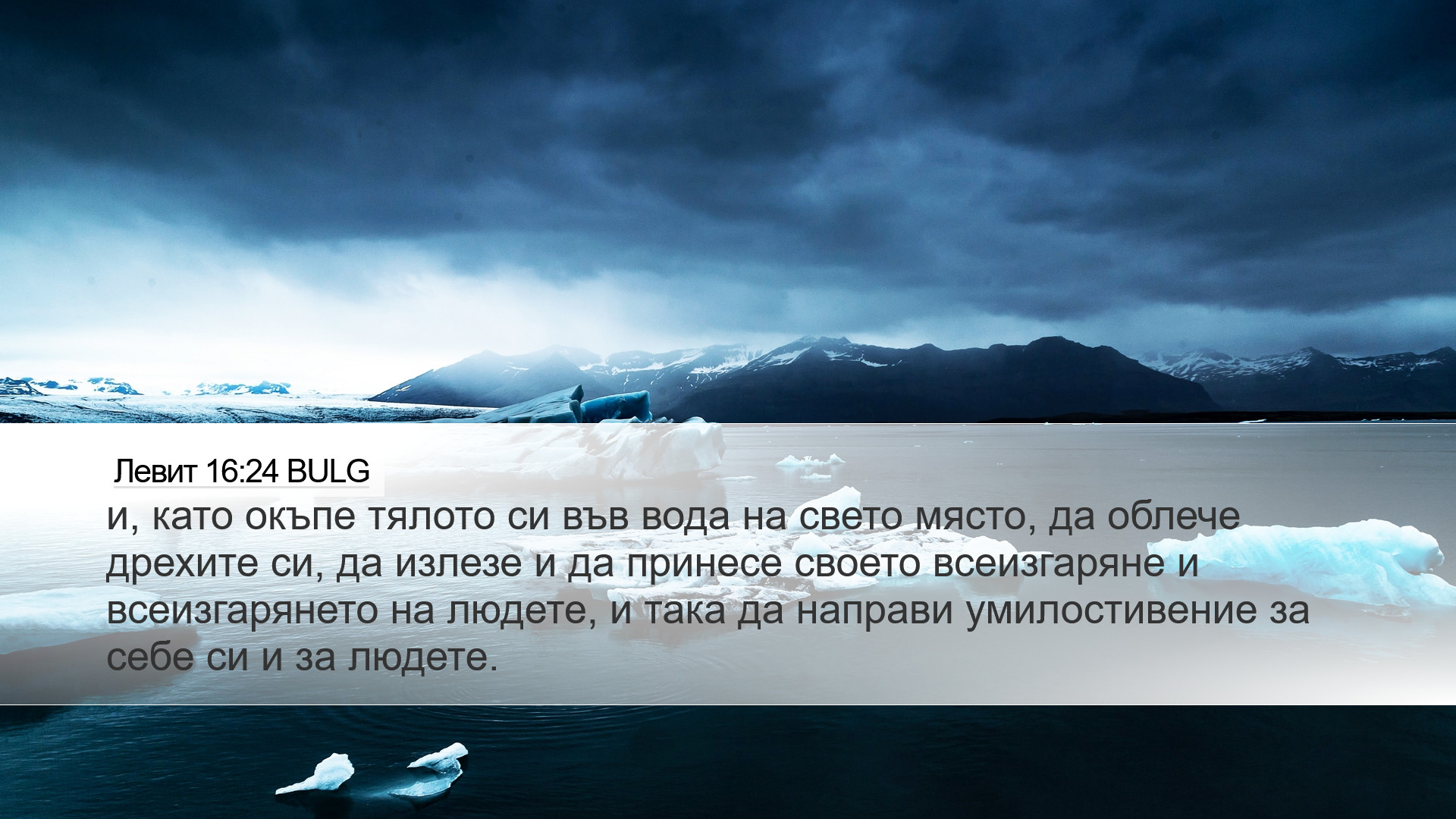 Левит 16:24 BULG

и, като окъпе тялото си във вода на свето място, да облече дрехите си, да излезе и да принесе своето всеизгаряне и всеизгарянето на людете, и така да направи умилостивение за себе си и за людете.